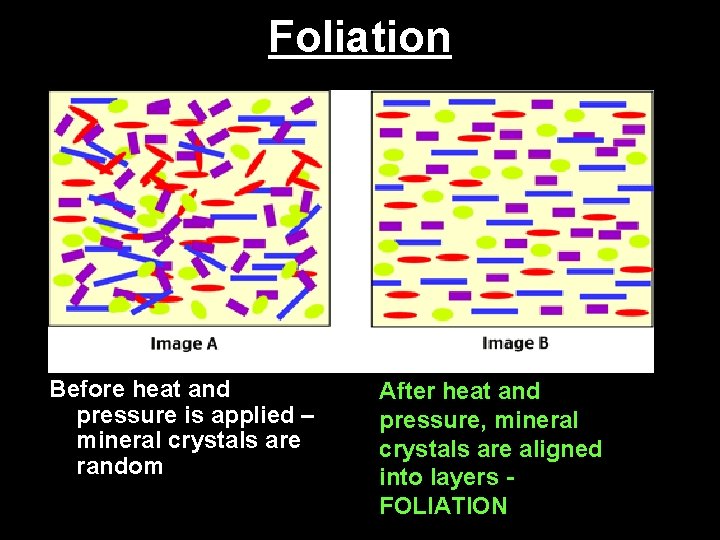 Foliation

Image A

Image B

Before heat and pressure is applied – mineral crystals are random

After heat and pressure, mineral crystals are aligned into layers - FOLIATION